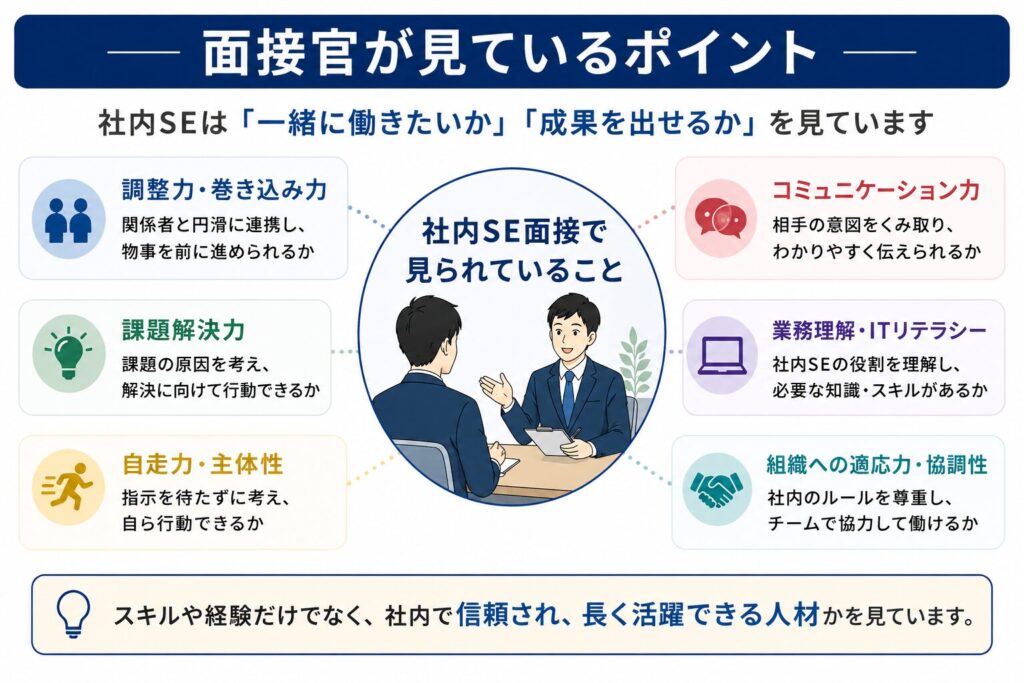 面接官が見ているポイント

社内SEは「一緒に働きたいか」「成果を出せるか」を見ています

調整力・巻き込み力
関係者と円滑に連携し、物事を前に進められるか

課題解決力
課題の原因を考え、解決に向けて行動できるか

自走力・主体性
指示を待たずに考え、自ら行動できるか

社内SE面接で見られていること

コミュニケーション力
相手の意図をくみ取り、わかりやすく伝えられるか

業務理解・ITリテラシー
社内SEの役割を理解し、必要な知識・スキルがあるか

組織への適応力・協調性
社内のルールを尊重し、チームで協力して働けるか

スキルや経験だけでなく、社内で信頼され、長く活躍できる人材かを見ています。